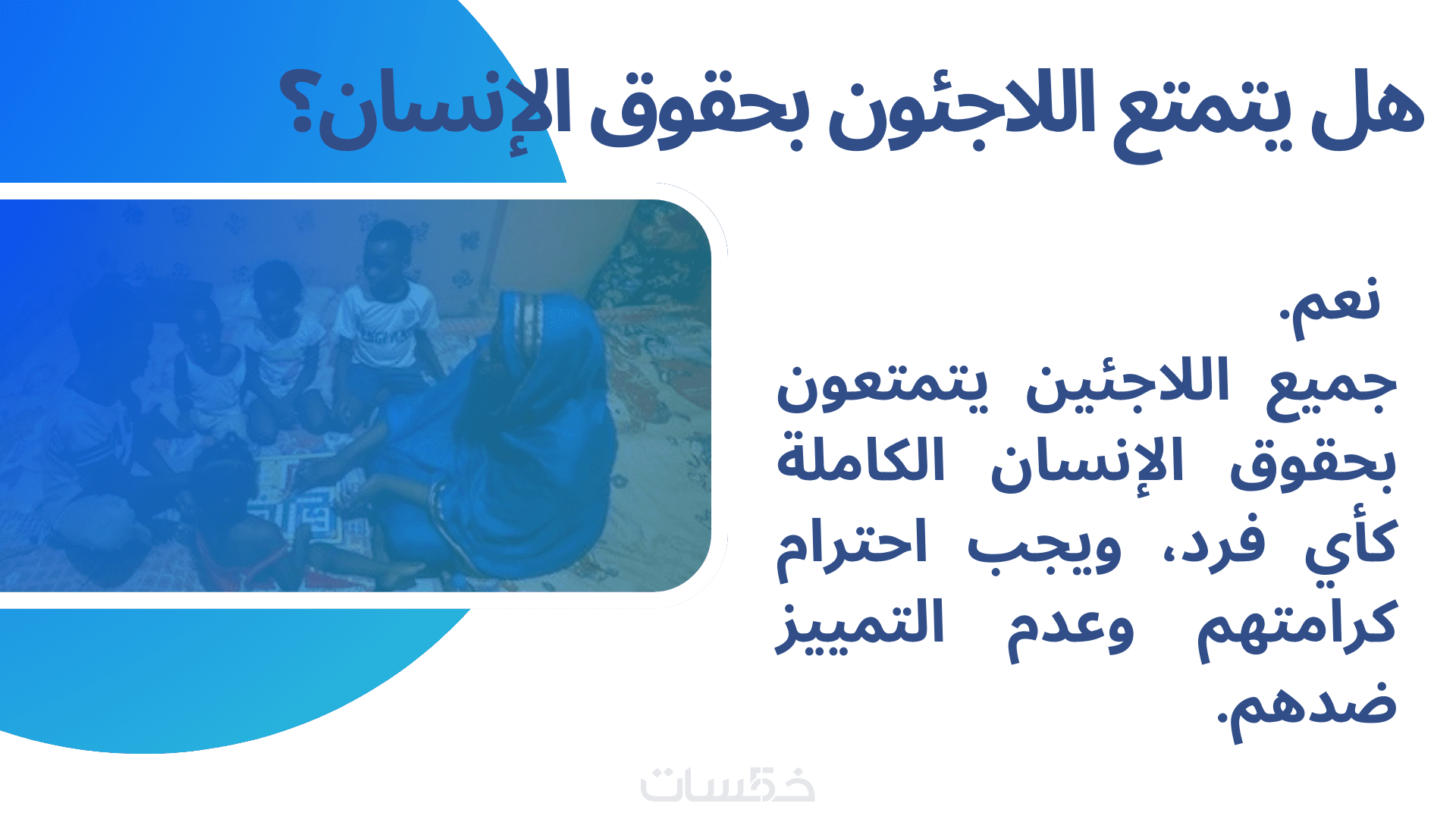 هل يتمتع اللاجئون بحقوق الإنسان؟

نعم.
جميع اللاجئين يتمتعون بحقوق الإنسان الكاملة كأي فرد، ويجب احترام كرامتهم وعدم التمييز ضدهم.

خمسات